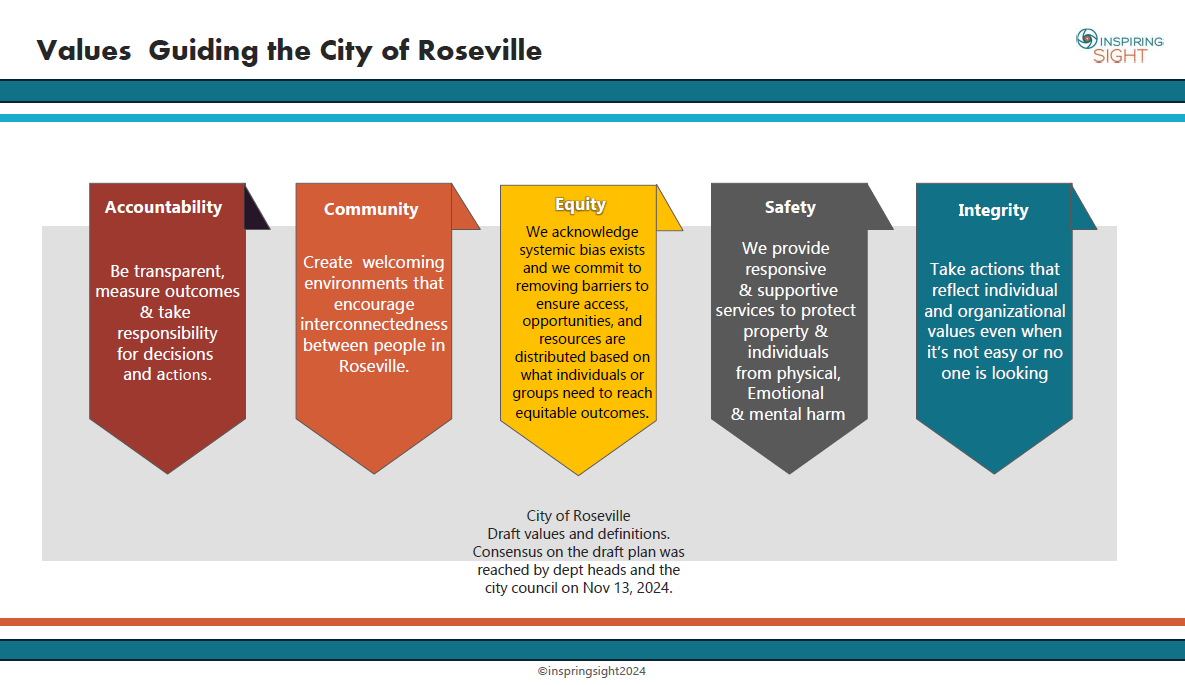 Values Guiding the City of Roseville

INSPIRING SIGHT

Accountability

Be transparent, measure outcomes & take responsibility for decisions and actions.

Community

Create welcoming environments that encourage interconnectedness between people in Roseville.

Equity

We acknowledge systemic bias exists and we commit to removing barriers to ensure access, opportunities, and resources are distributed based on what individuals or groups need to reach equitable outcomes.

Safety

We provide responsive & supportive services to protect property & individuals from physical, Emotional & mental harm

Integrity

Take actions that reflect individual and organizational values even when it's not easy or no one is looking

City of Roseville
Draft values and definitions.
Consensus on the draft plan was reached by dept heads and the city council on Nov 13, 2024.

©inspringsight2024